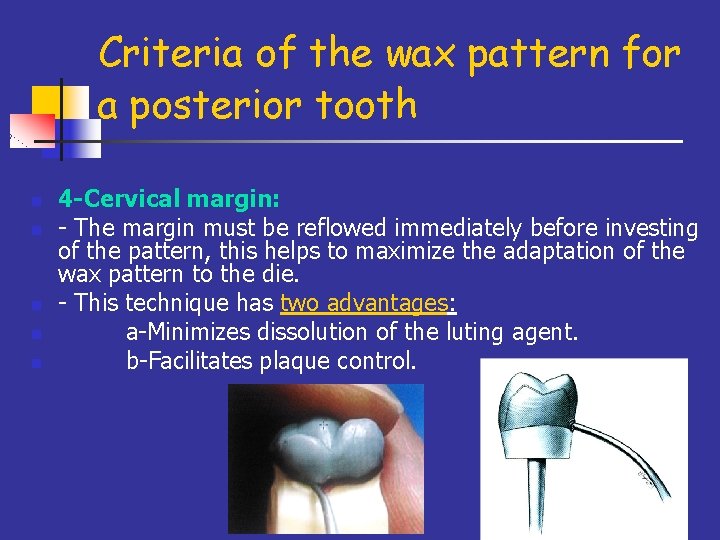 Criteria of the wax pattern for a posterior tooth

4-Cervical margin:

- The margin must be reflowed immediately before investing of the pattern, this helps to maximize the adaptation of the wax pattern to the die.

- This technique has two advantages:

a-Minimizes dissolution of the luting agent.

b-Facilitates plaque control.